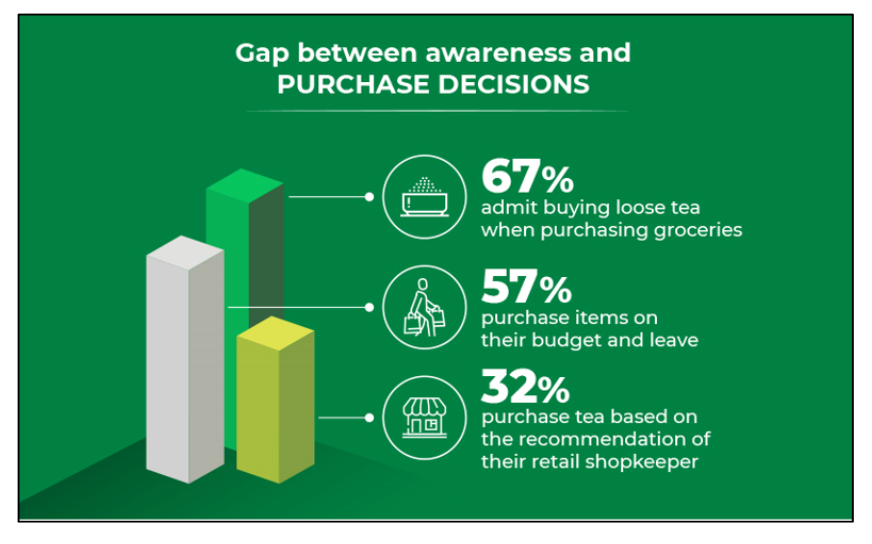 Gap between awareness and PURCHASE DECISIONS

67%
admit buying loose tea when purchasing groceries

57%
purchase items on their budget and leave

32%
purchase tea based on the recommendation of their retail shopkeeper